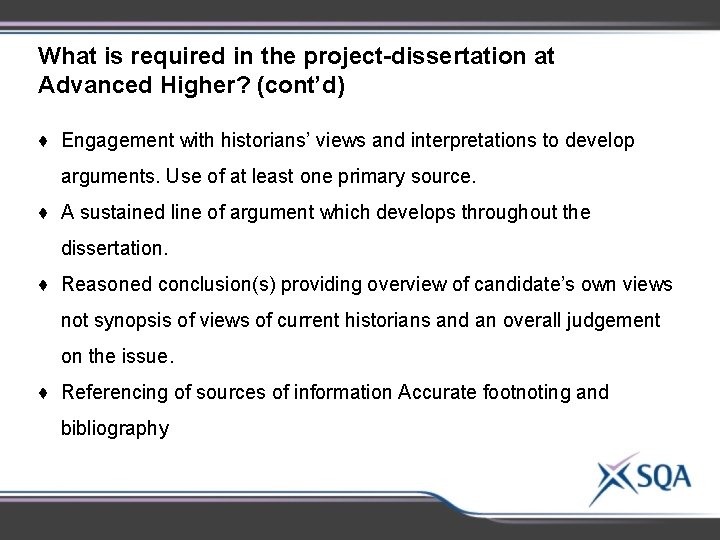 What is required in the project-dissertation at Advanced Higher? (cont'd)

♦ Engagement with historians' views and interpretations to develop arguments. Use of at least one primary source.

♦ A sustained line of argument which develops throughout the dissertation.

♦ Reasoned conclusion(s) providing overview of candidate's own views not synopsis of views of current historians and an overall judgement on the issue.

♦ Referencing of sources of information Accurate footnoting and bibliography

SQA